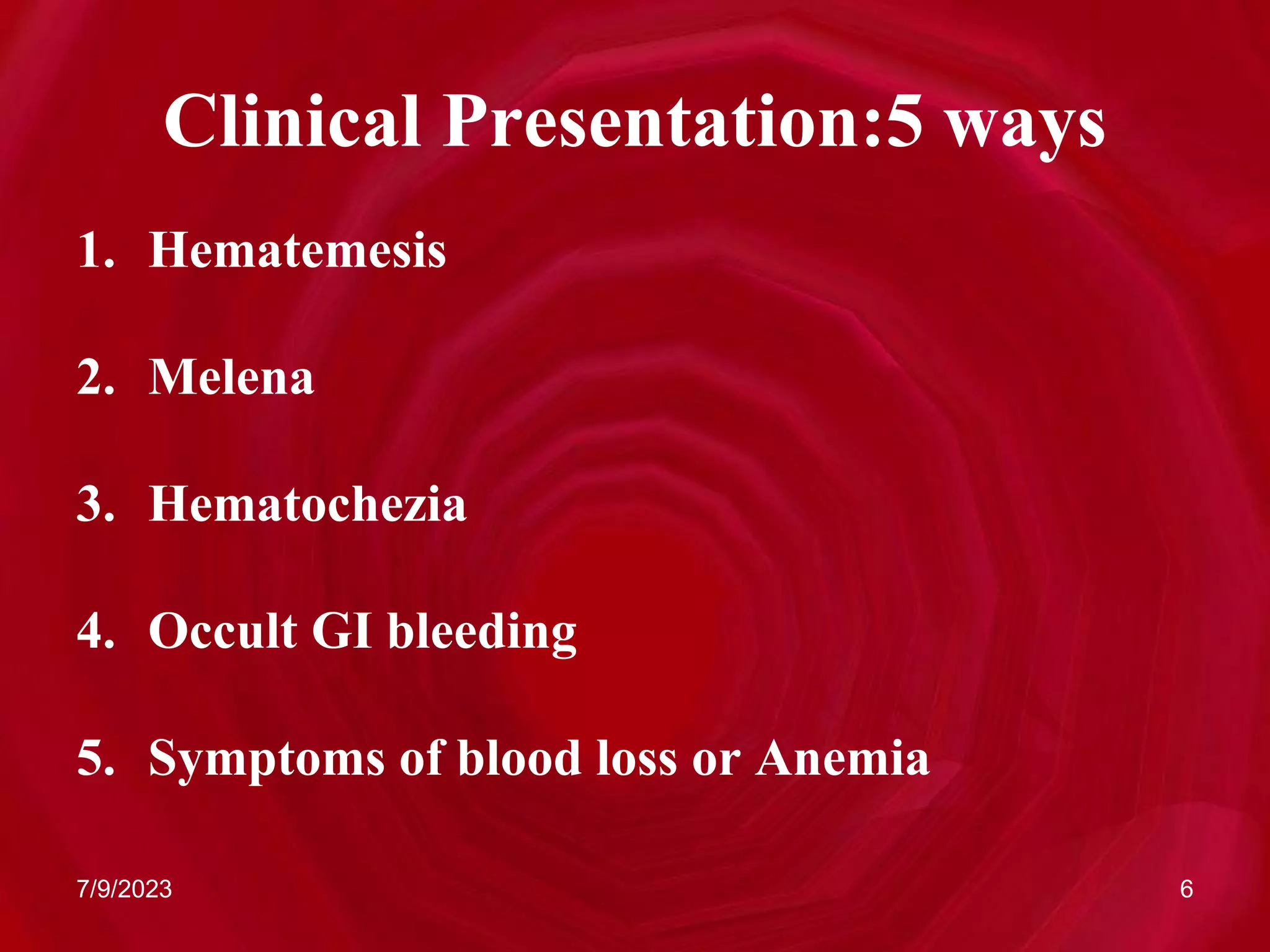 Clinical Presentation:5 ways

1. Hematemesis

2. Melena

3. Hematochezia

4. Occult GI bleeding

5. Symptoms of blood loss or Anemia

7/9/2023

6